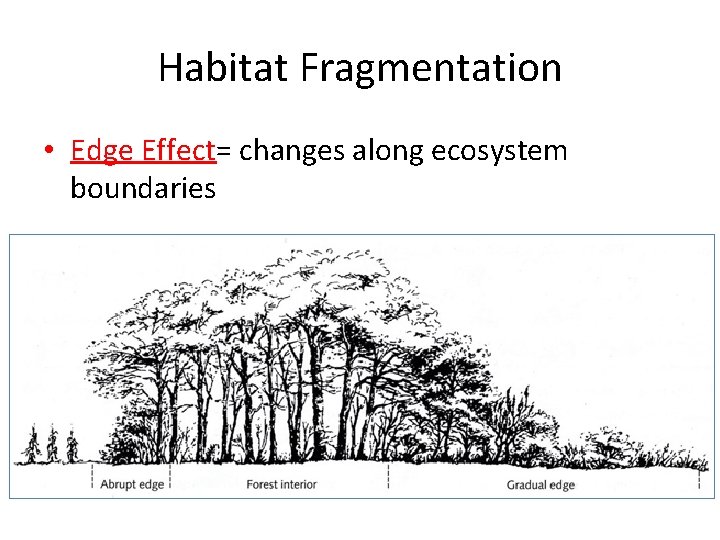 Habitat Fragmentation

• Edge Effect= changes along ecosystem boundaries

Abrupt edge

Forest interior

Gradual edge